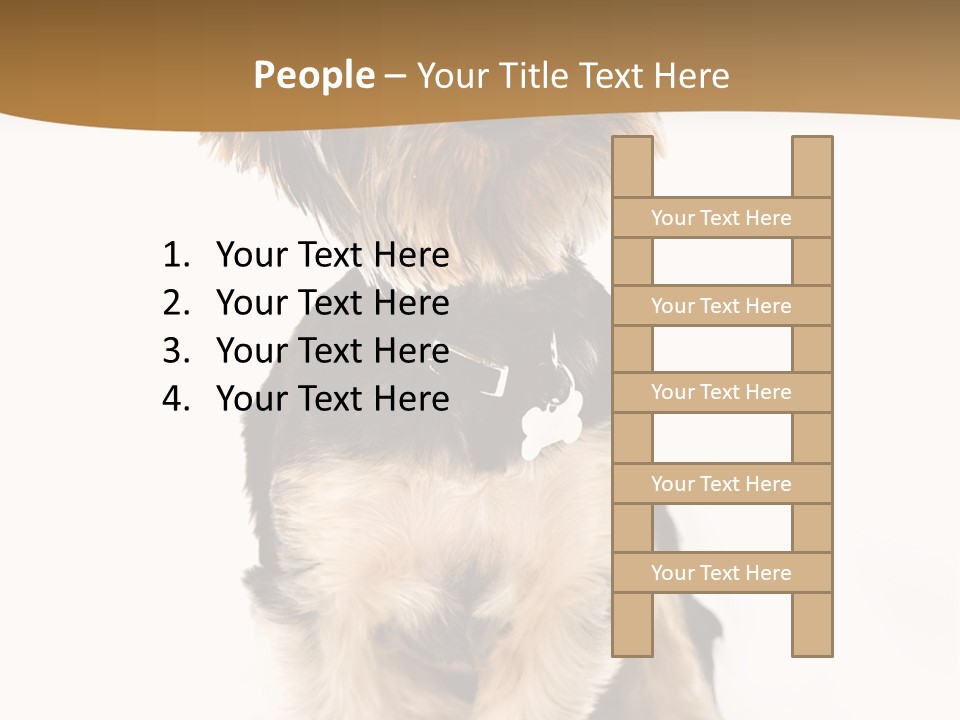 People – Your Title Text Here

1. Your Text Here
2. Your Text Here
3. Your Text Here
4. Your Text Here

Your Text Here

Your Text Here

Your Text Here

Your Text Here

Your Text Here